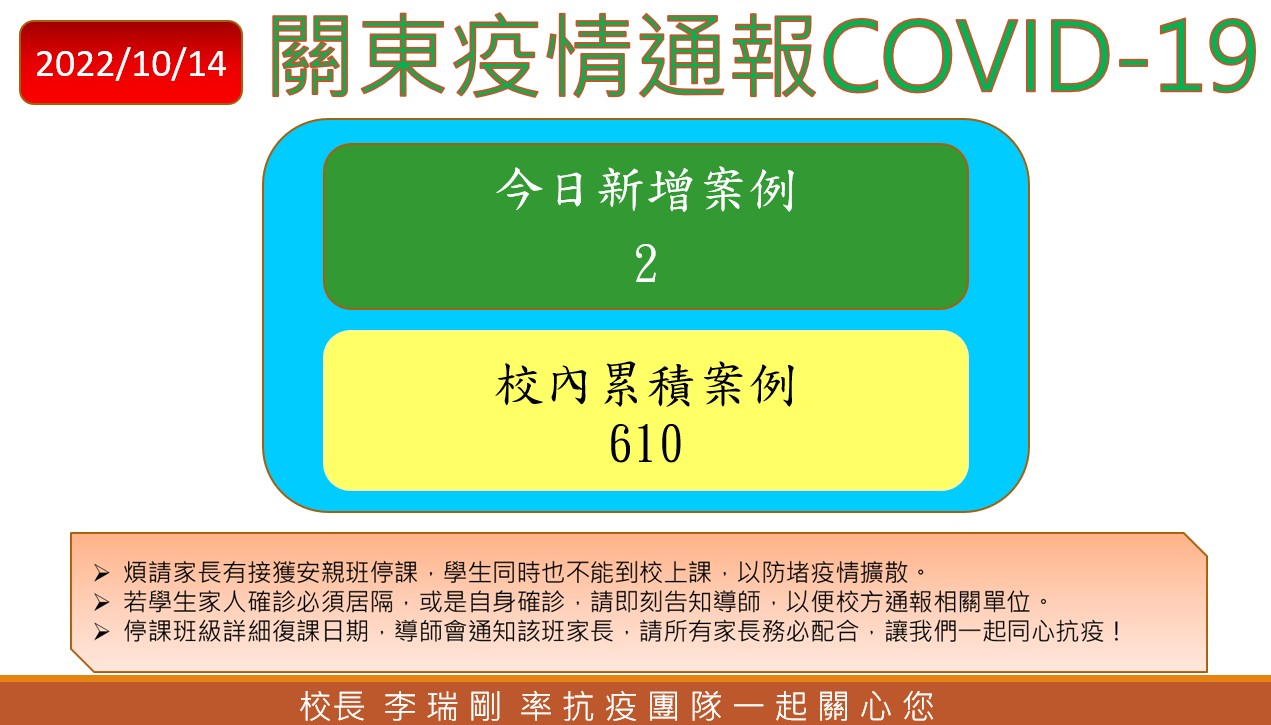 2022/10/14

關東疫情通報COVID-19

今日新增案例
2

校內累積案例
610

➢ 煩請家長有接獲安親班停課，學生同時也不能到校上課，以防堵疫情擴散。
➢ 若學生家人確診必須居隔，或是自身確診，請即刻告知導師，以便校方通報相關單位。
➢ 停課班級詳細復課日期，導師會通知該班家長，請所有家長務必配合，讓我們一起同心抗疫！

校長 李瑞剛 率抗疫團隊一起關心您